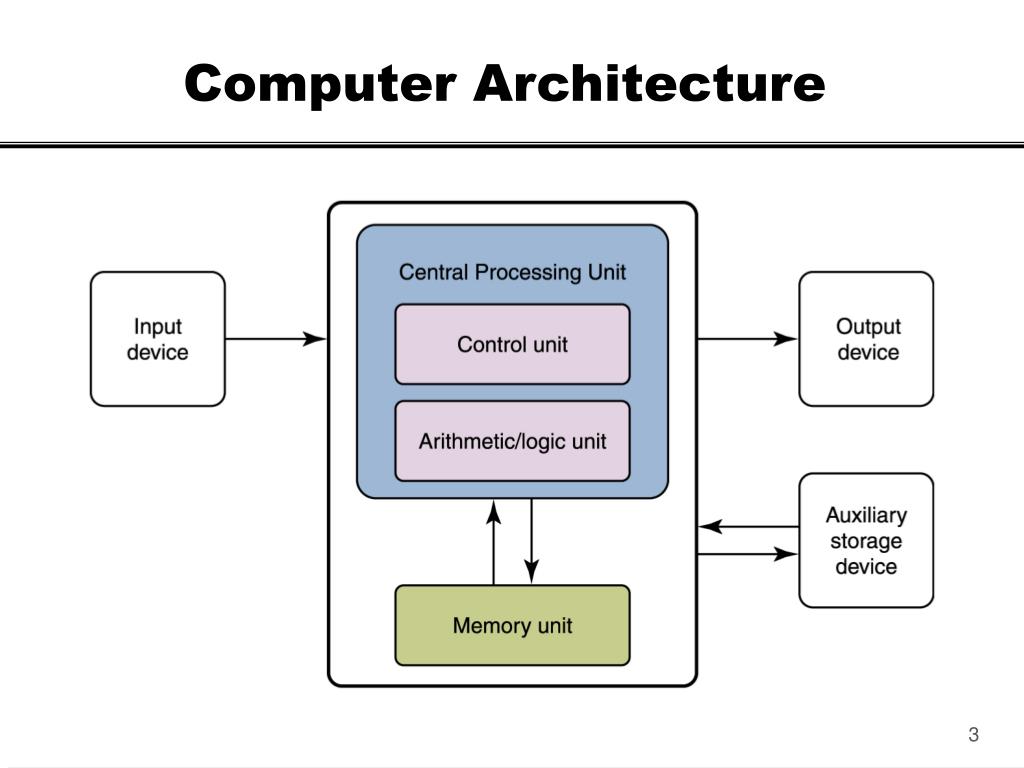 Computer Architecture

Input device

Central Processing Unit

Control unit

Arithmetic/logic unit

Memory unit

Output device

Auxiliary storage device

3